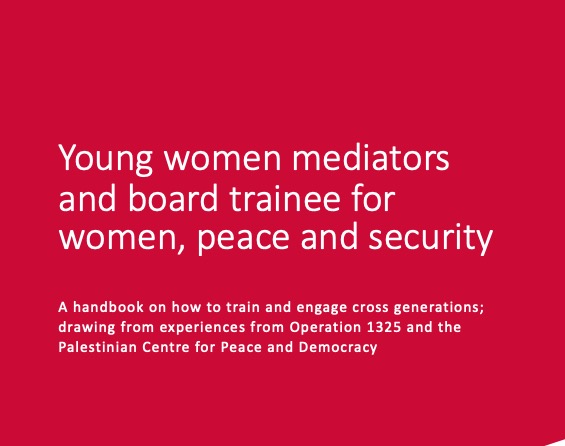 Young women mediators and board trainee for women, peace and security

A handbook on how to train and engage cross generations; drawing from experiences from Operation 1325 and the Palestinian Centre for Peace and Democracy